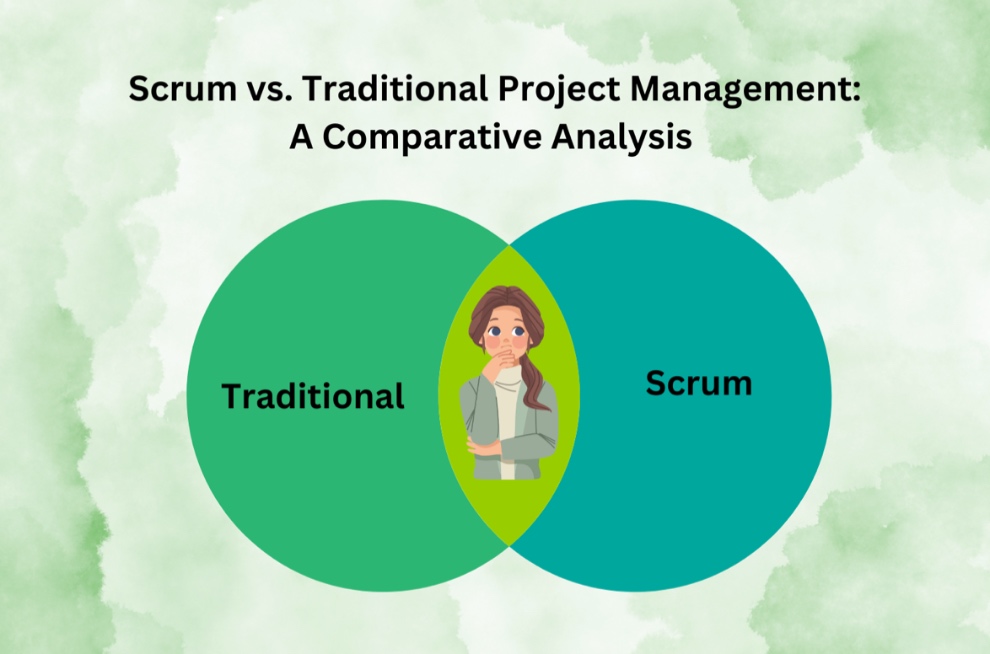 Scrum vs. Traditional Project Management:
A Comparative Analysis

Traditional

Scrum